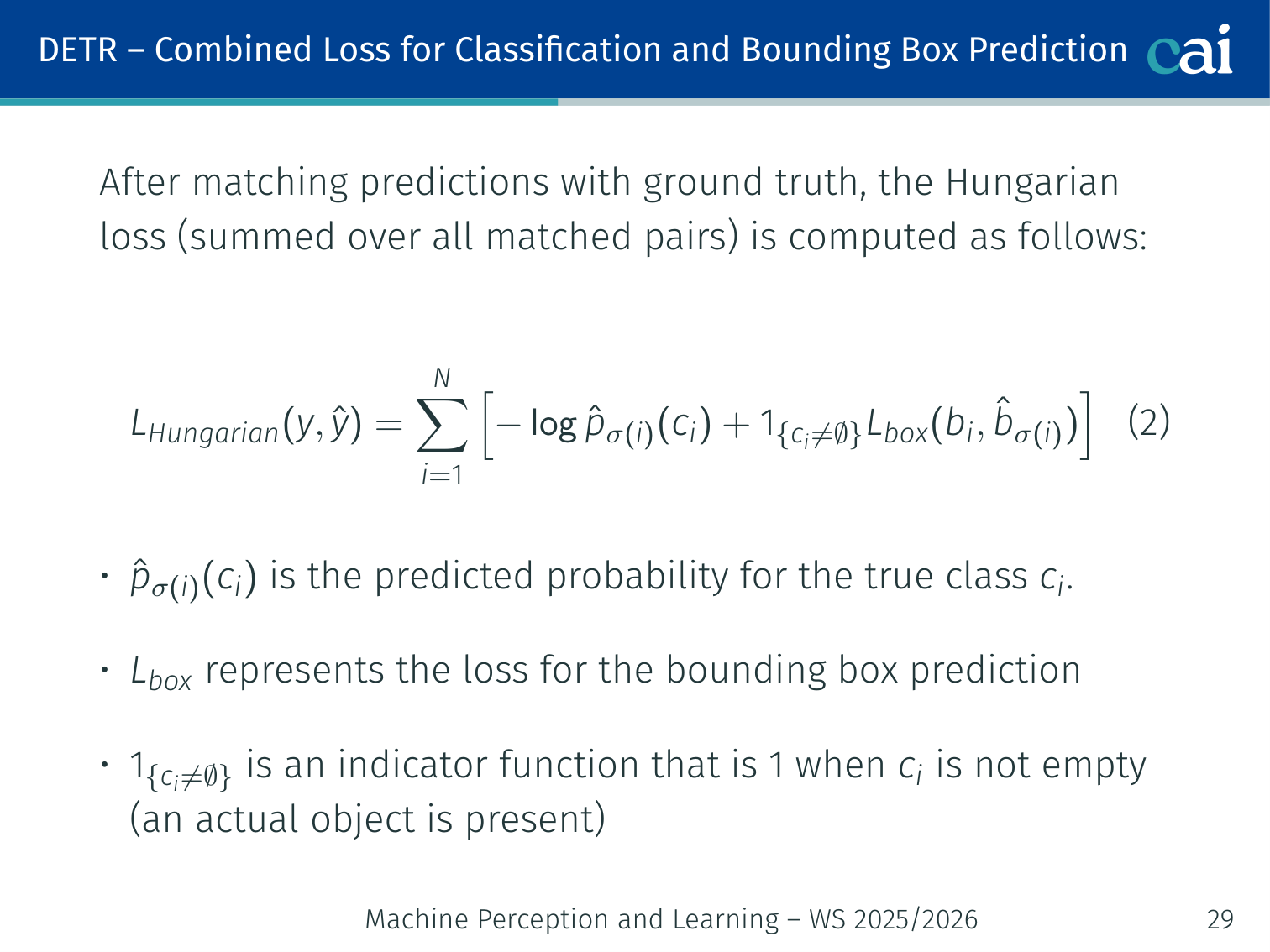 DETR – Combined Loss for Classification and Bounding Box Prediction cai

After matching predictions with ground truth, the Hungarian loss (summed over all matched pairs) is computed as follows:

$L_{Hungarian}(y, \hat{y}) = \sum_{i=1}^{N} \left[ -\log \hat{p}_{\sigma(i)}(c_i) + 1_{\{c_i \neq \emptyset\}} L_{box}(b_i, \hat{b}_{\sigma(i)}) \right]$ (2)

• $\hat{p}_{\sigma(i)}(c_i)$ is the predicted probability for the true class $c_i$.

• $L_{box}$ represents the loss for the bounding box prediction

• $1_{\{c_i \neq \emptyset\}}$ is an indicator function that is 1 when $c_i$ is not empty (an actual object is present)

Machine Perception and Learning – WS 2025/2026 29